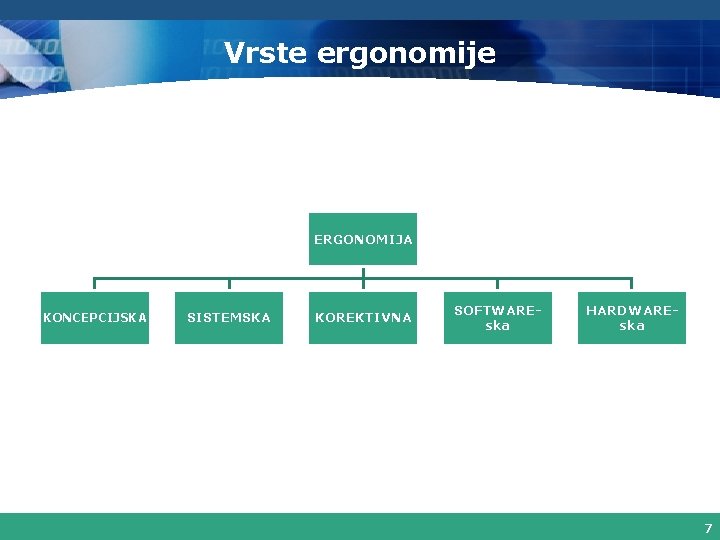 Vrste ergonomije

ERGONOMIJA

KONCEPCIJSKA

SISTEMSKA

KOREKTIVNA

SOFTWARE-ska

HARDWARE-ska

7